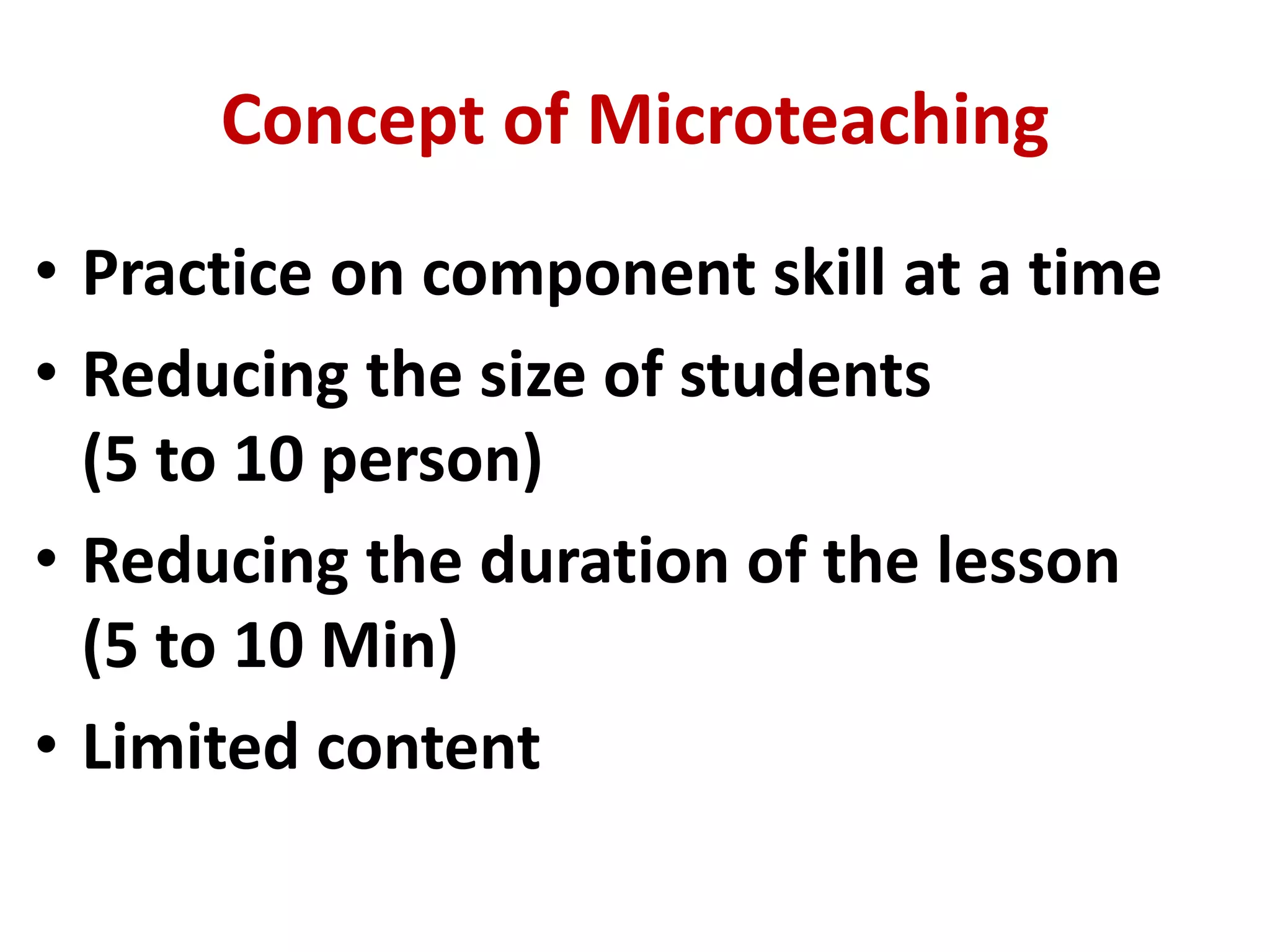 Concept of Microteaching

• Practice on component skill at a time
• Reducing the size of students (5 to 10 person)
• Reducing the duration of the lesson (5 to 10 Min)
• Limited content